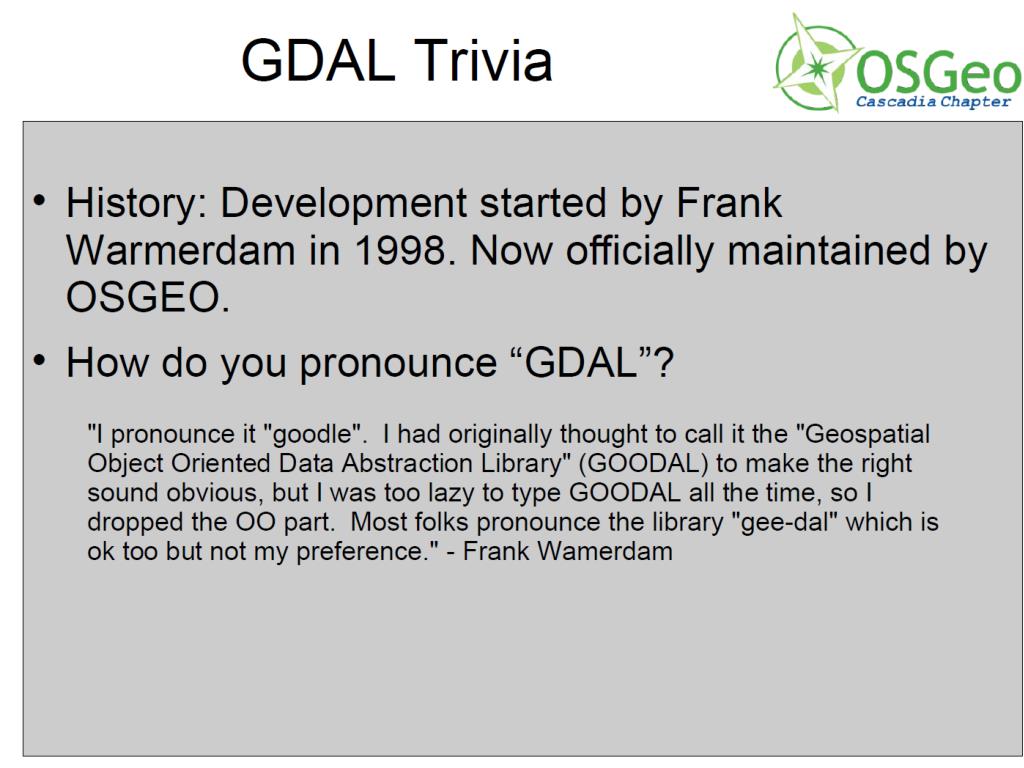 GDAL Trivia

OSGeo
Cascadia Chapter

• History: Development started by Frank Warmerdam in 1998. Now officially maintained by OSGEO.

• How do you pronounce “GDAL”?

"I pronounce it "goodle". I had originally thought to call it the "Geospatial Object Oriented Data Abstraction Library" (GOODAL) to make the right sound obvious, but I was too lazy to type GOODAL all the time, so I dropped the OO part. Most folks pronounce the library "gee-dal" which is ok too but not my preference." - Frank Wamerdam